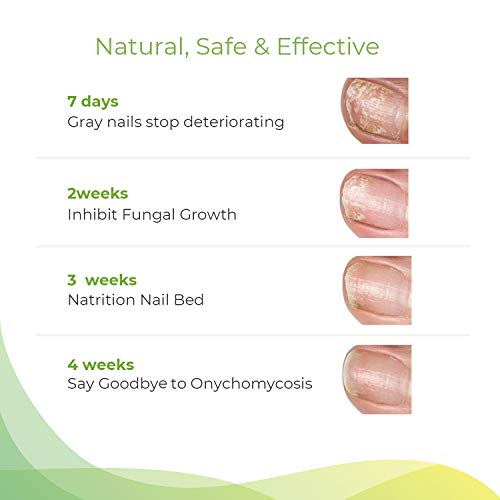 Natural, Safe & Effective

7 days
Gray nails stop deteriorating

2weeks
Inhibit Fungal Growth

3 weeks
Natrition Nail Bed

4 weeks
Say Goodbye to Onychomycosis